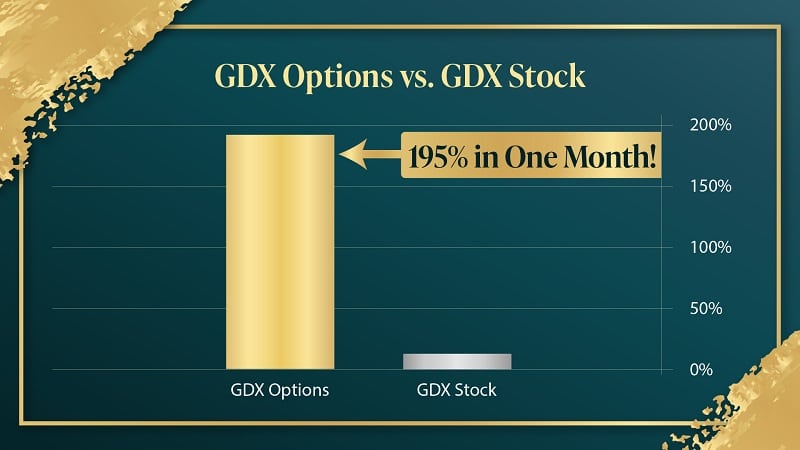 GDX Options vs. GDX Stock

195% in One Month!

200%
150%
100%
50%
0%

GDX Options
GDX Stock